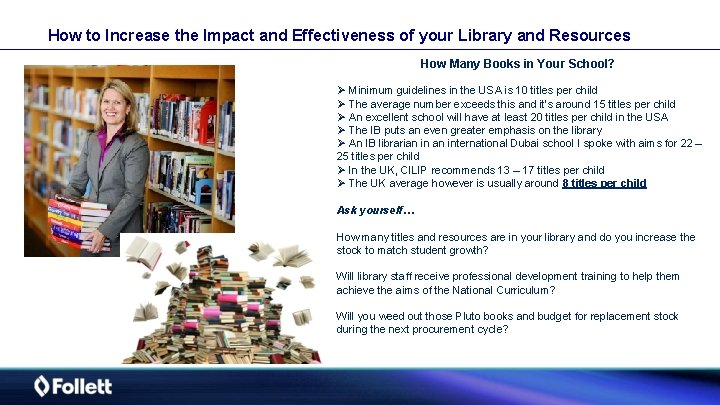 How to Increase the Impact and Effectiveness of your Library and Resources

How Many Books in Your School?

➢ Minimum guidelines in the USA is 10 titles per child
➢ The average number exceeds this and it's around 15 titles per child
➢ An excellent school will have at least 20 titles per child in the USA
➢ The IB puts an even greater emphasis on the library
➢ An IB librarian in an international Dubai school I spoke with aims for 22 – 25 titles per child
➢ In the UK, CILIP recommends 13 – 17 titles per child
➢ The UK average however is usually around 8 titles per child

Ask yourself…

How many titles and resources are in your library and do you increase the stock to match student growth?

Will library staff receive professional development training to help them achieve the aims of the National Curriculum?

Will you weed out those Pluto books and budget for replacement stock during the next procurement cycle?

Follett